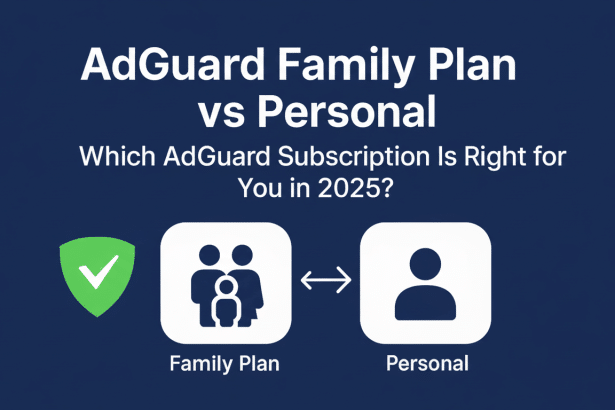 AdGuard Family Plan vs Personal

Which AdGuard Subscription Is Right for You in 2025?

Family Plan

Personal